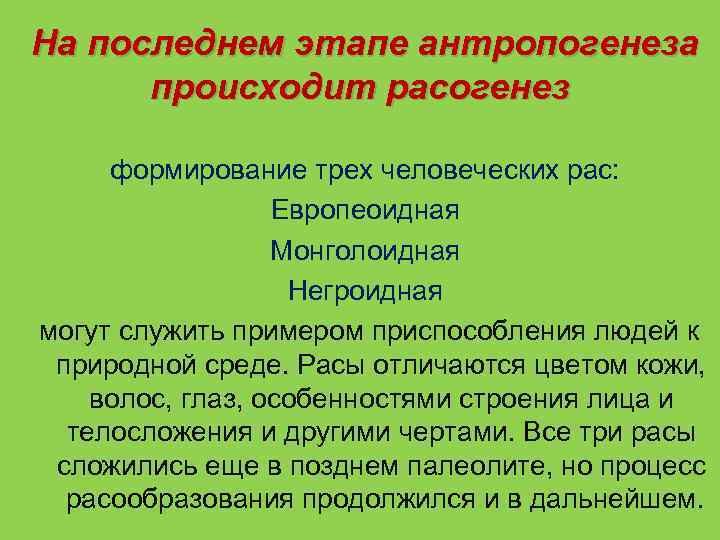 На последнем этапе антропогенеза происходит расогенез

формирование трех человеческих рас:

Европеоидная

Монголоидная

Негроидная

могут служить примером приспособления людей к природной среде. Расы отличаются цветом кожи, волос, глаз, особенностями строения лица и телосложения и другими чертами. Все три расы сложились еще в позднем палеолите, но процесс расообразования продолжился и в дальнейшем.